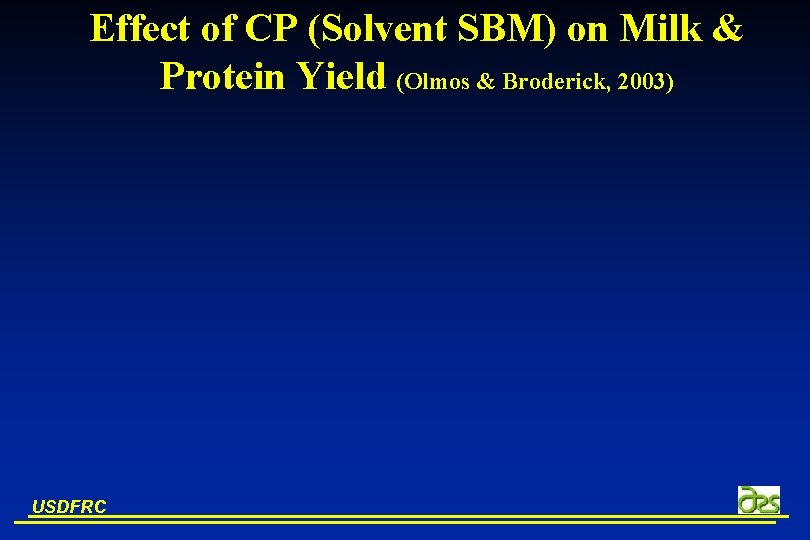 Effect of CP (Solvent SBM) on Milk & Protein Yield (Olmos & Broderick, 2003)

USDFRC

ars